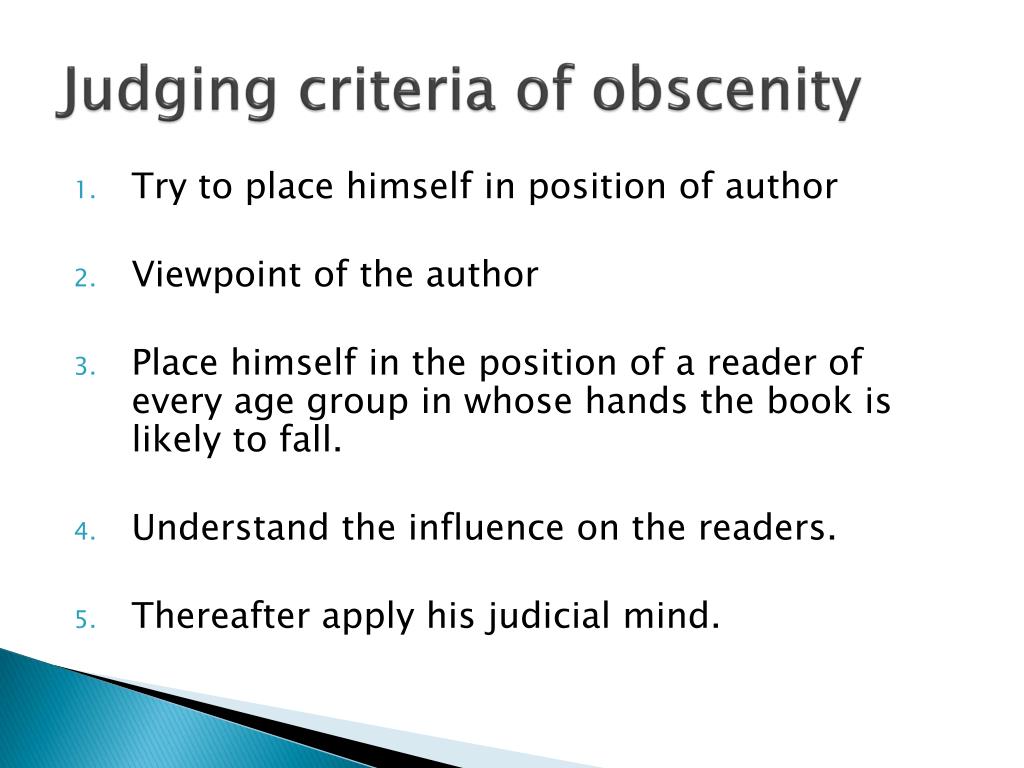 Judging criteria of obscenity

1. Try to place himself in position of author

2. Viewpoint of the author

3. Place himself in the position of a reader of every age group in whose hands the book is likely to fall.

4. Understand the influence on the readers.

5. Thereafter apply his judicial mind.